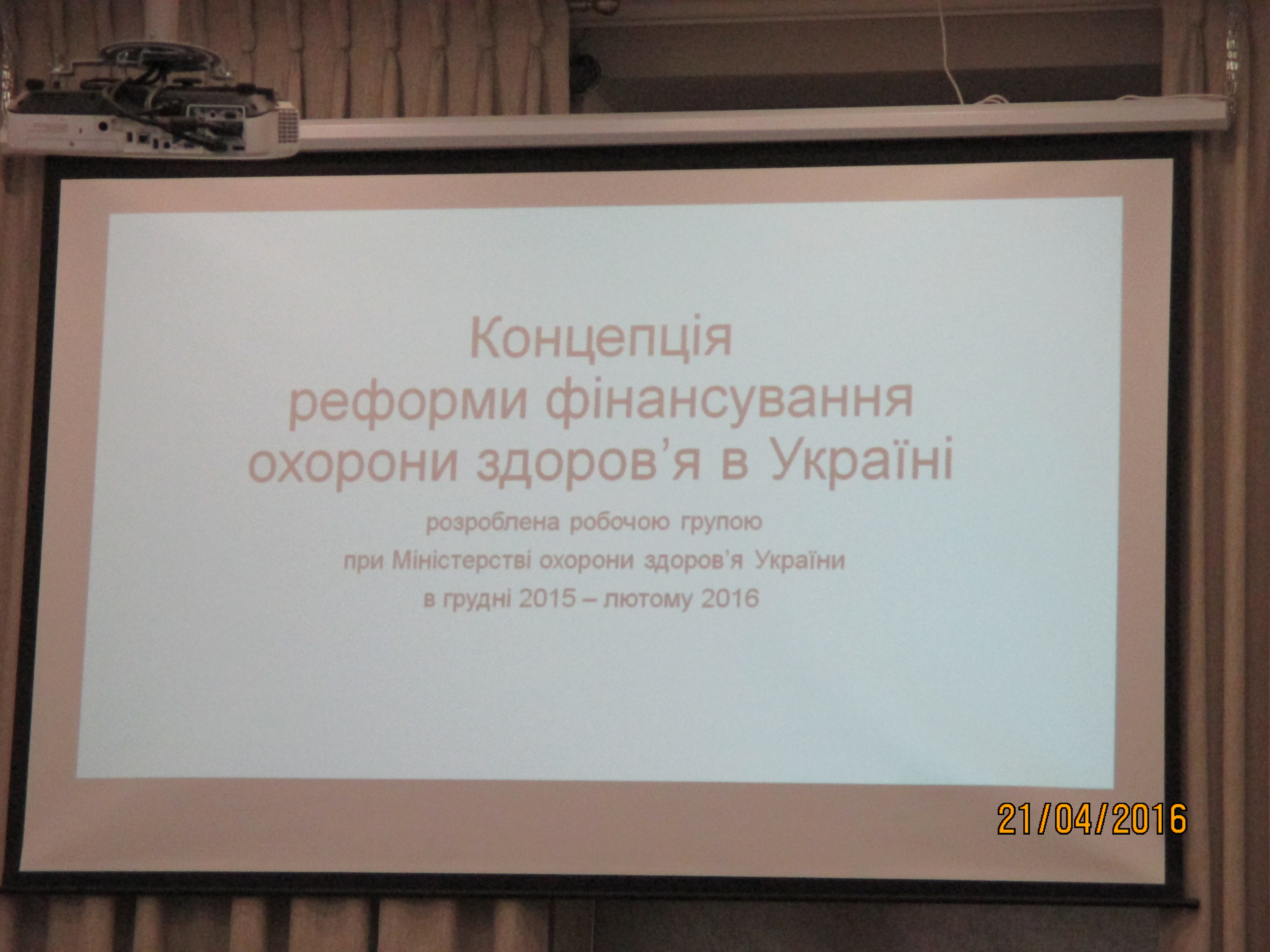 Концепція реформи фінансування охорони здоров'я в Україні

розроблена робочою групою при Міністерстві охорони здоров'я України в грудні 2015 – лютому 2016

21/04/2016